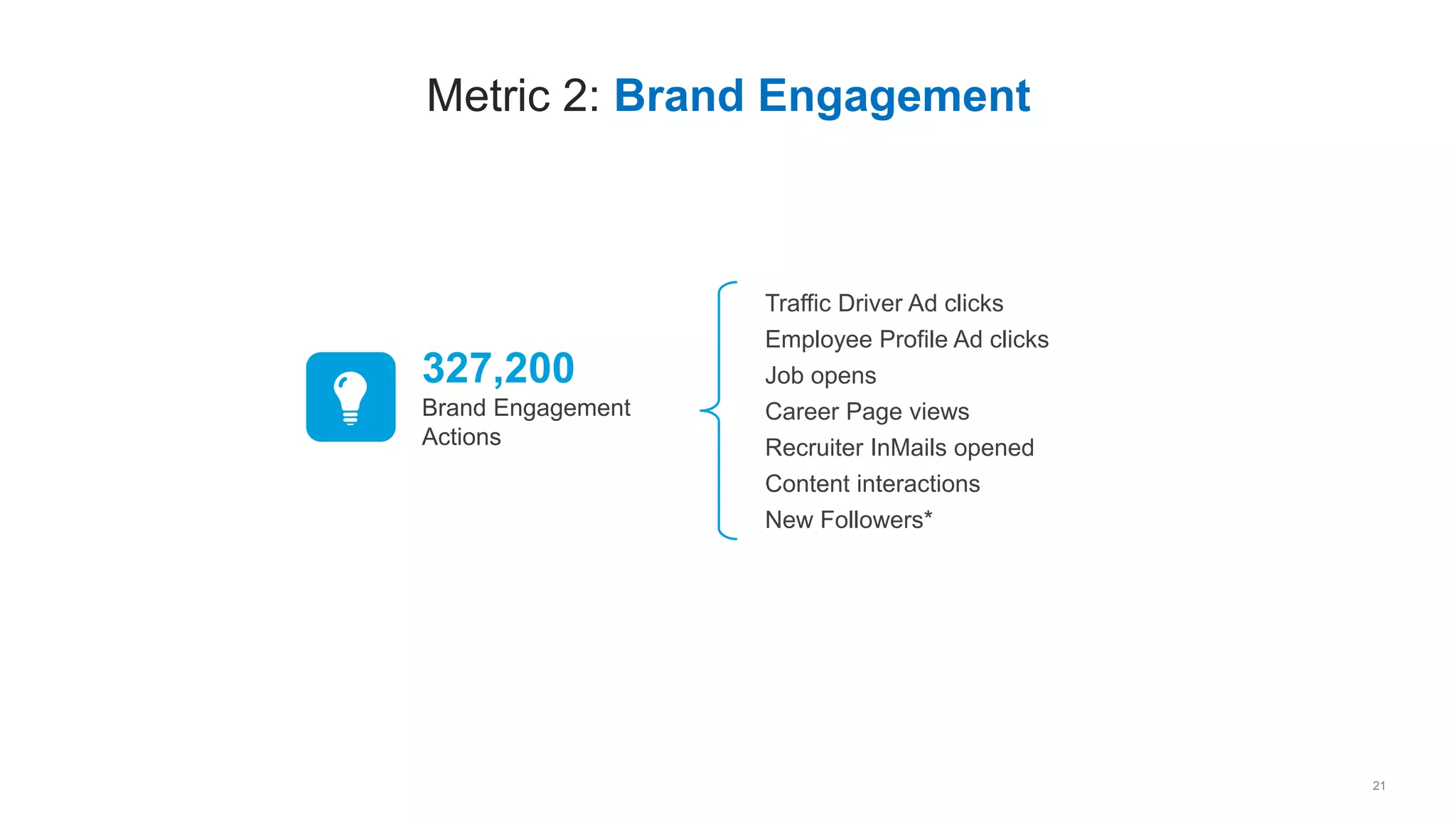 Metric 2: Brand Engagement

327,200
Brand Engagement Actions

Traffic Driver Ad clicks
Employee Profile Ad clicks
Job opens
Career Page views
Recruiter InMails opened
Content interactions
New Followers*

21